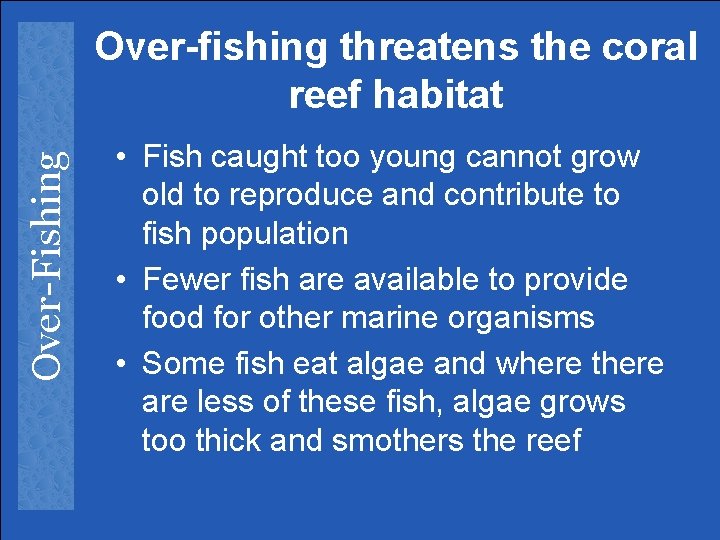 Over-Fishing

Over-fishing threatens the coral reef habitat

• Fish caught too young cannot grow old to reproduce and contribute to fish population

• Fewer fish are available to provide food for other marine organisms

• Some fish eat algae and where there are less of these fish, algae grows too thick and smothers the reef